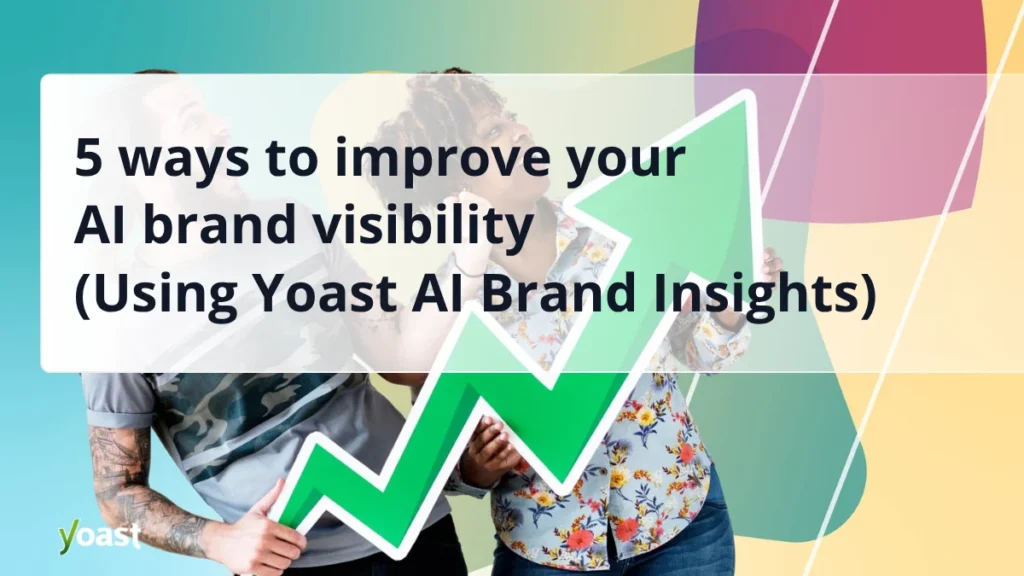 5 ways to improve your
AI brand visibility
(Using Yoast AI Brand Insights)

yoast